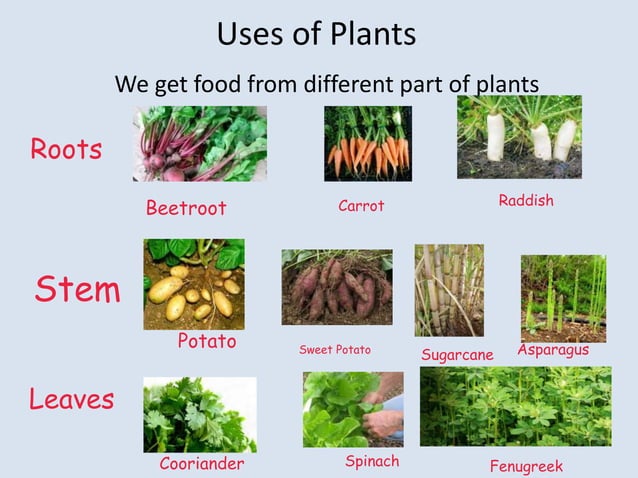 Uses of Plants

We get food from different part of plants

Roots

Beetroot

Carrot

Raddish

Stem

Potato

Sweet Potato

Sugarcane

Asparagus

Leaves

Cooriander

Spinach

Fenugreek